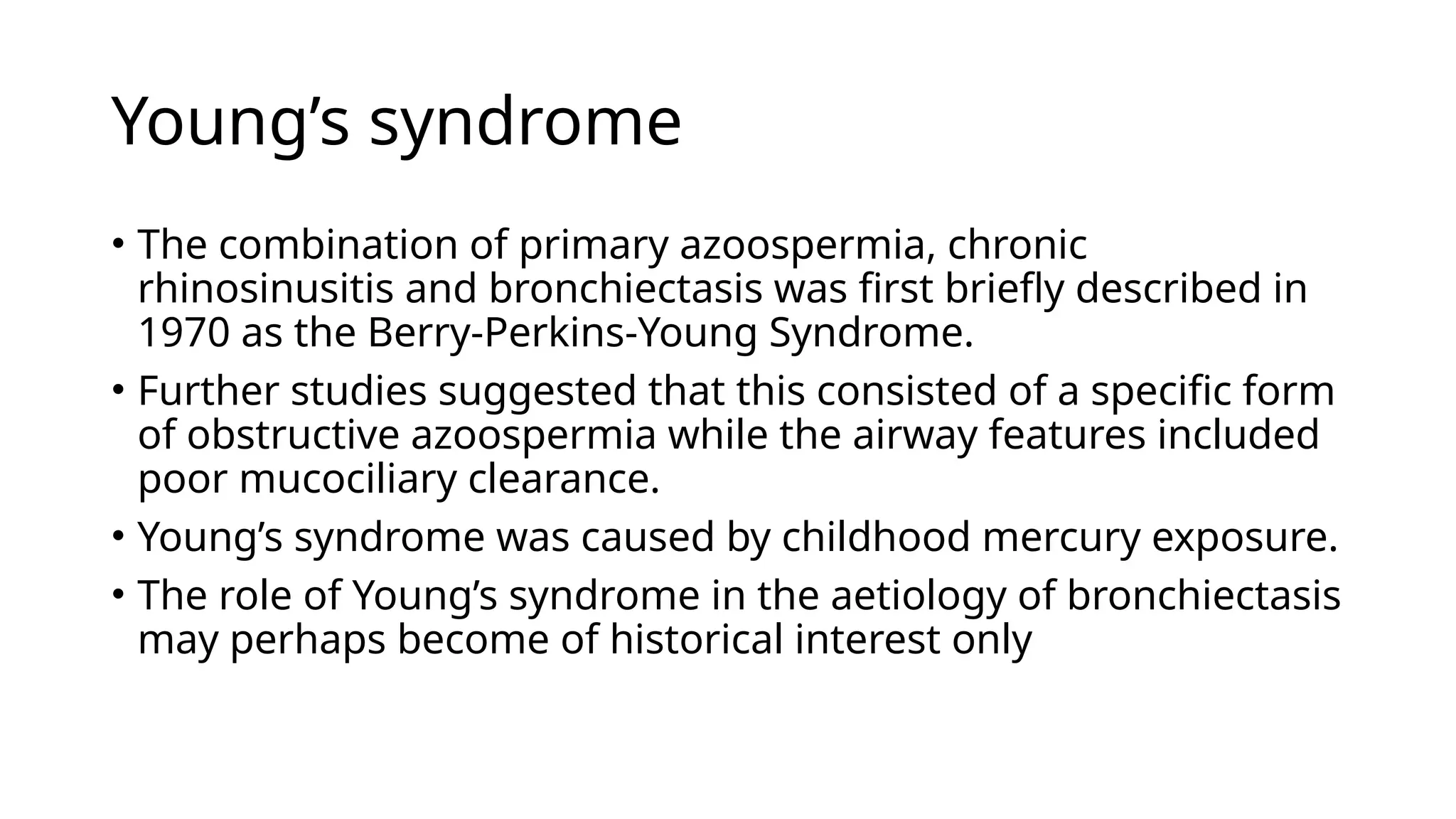 Young’s syndrome

• The combination of primary azoospermia, chronic rhinosinusitis and bronchiectasis was first briefly described in 1970 as the Berry-Perkins-Young Syndrome.
• Further studies suggested that this consisted of a specific form of obstructive azoospermia while the airway features included poor mucociliary clearance.
• Young’s syndrome was caused by childhood mercury exposure.
• The role of Young’s syndrome in the aetiology of bronchiectasis may perhaps become of historical interest only